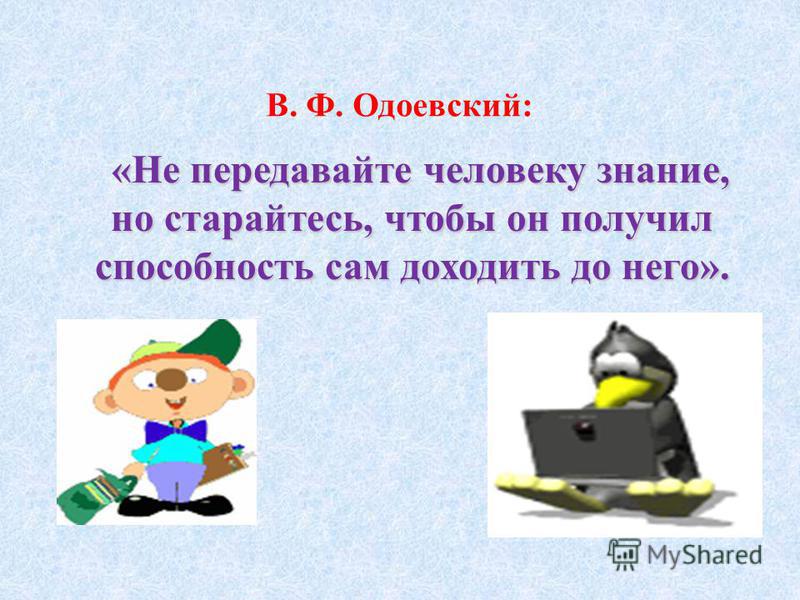 В. Ф. Одоевский:

«Не передавайте человеку знание, но старайтесь, чтобы он получил способность сам доходить до него».

MyShared